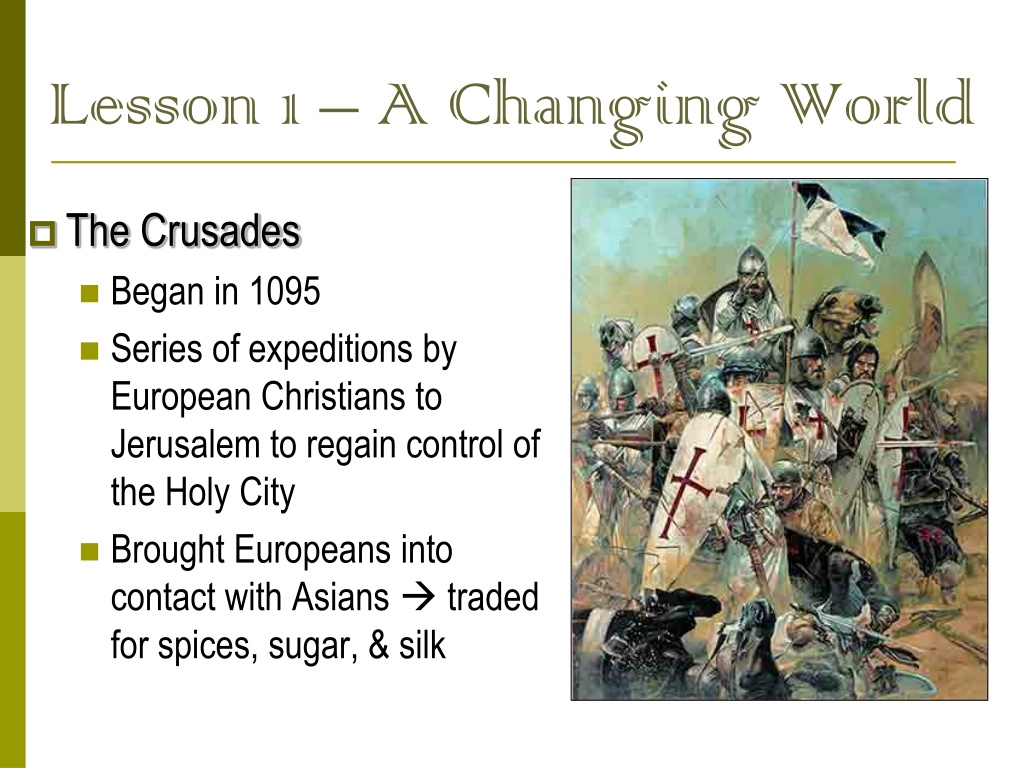 Lesson 1 – A Changing World

The Crusades

Began in 1095

Series of expeditions by European Christians to Jerusalem to regain control of the Holy City

Brought Europeans into contact with Asians → traded for spices, sugar, & silk